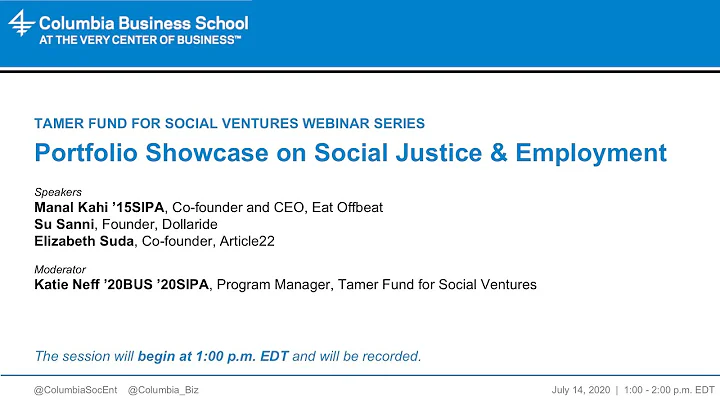 Columbia Business School
AT THE VERY CENTER OF BUSINESS™

TAMER FUND FOR SOCIAL VENTURES WEBINAR SERIES

Portfolio Showcase on Social Justice & Employment

Speakers
Manal Kahi ’15SIPA, Co-founder and CEO, Eat Offbeat
Su Sanni, Founder, Dollaride
Elizabeth Suda, Co-founder, Article22

Moderator
Katie Neff ’20BUS ’20SIPA, Program Manager, Tamer Fund for Social Ventures

The session will begin at 1:00 p.m. EDT and will be recorded.

@ColumbiaSocEnt @Columbia_Biz

July 14, 2020 | 1:00 - 2:00 p.m. EDT